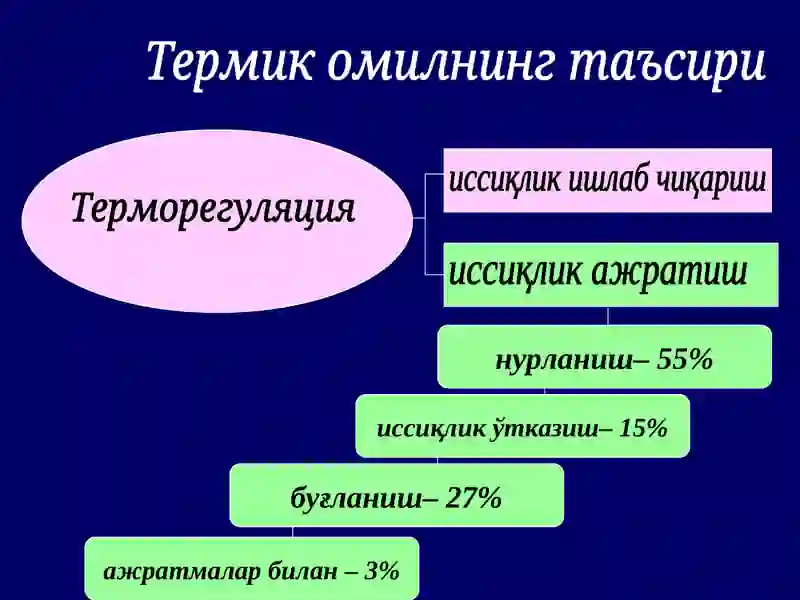 Термик омилнинг таъсири

Терморегуляция

иссиқлик ишлаб чиқариш

иссиқлик ажратиш

нурланиш– 55%

иссиқлик ўтказиш– 15%

буғланиш– 27%

ажратмалар билан – 3%